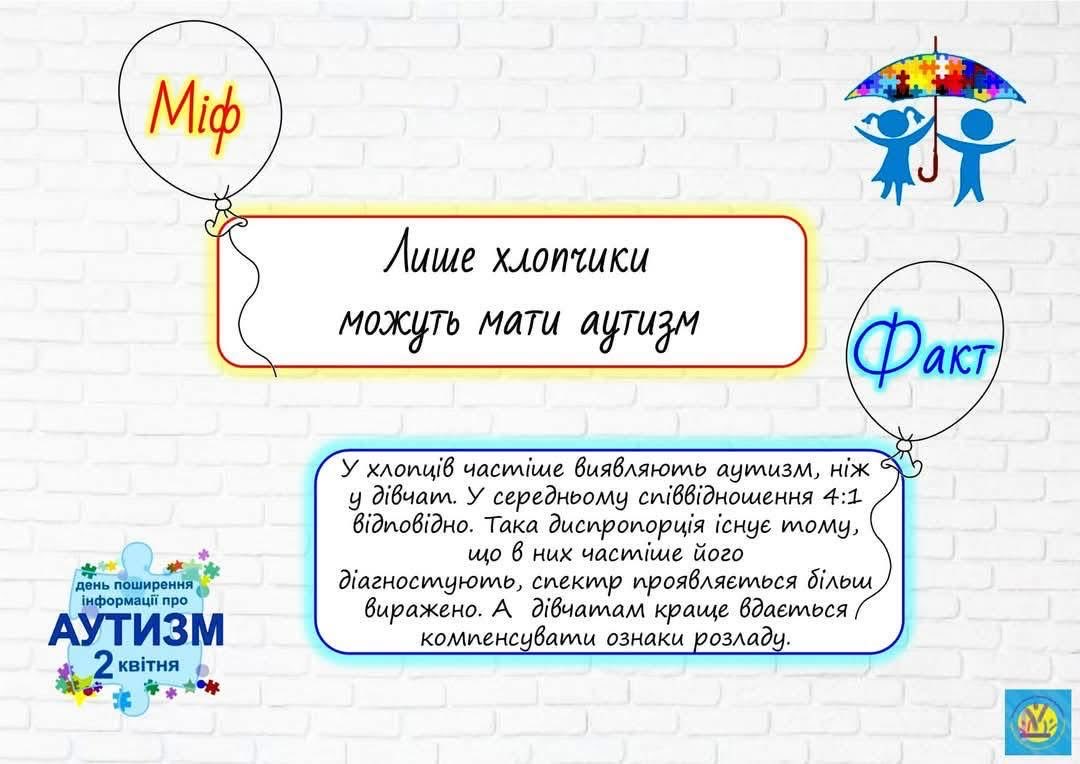 Міф

Лише хлопчики можуть мати аутизм

Факт

У хлопців частіше виявляють аутизм, ніж у дівчат. У середньому співвідношення 4:1 відповідно. Така диспропорція існує тому, що в них частіше його діагностують, спектр проявляється більш виражено. А дівчатам краще вдається компенсувати ознаки розладу.

день поширення інформації про
АУТИЗМ
2 квітня